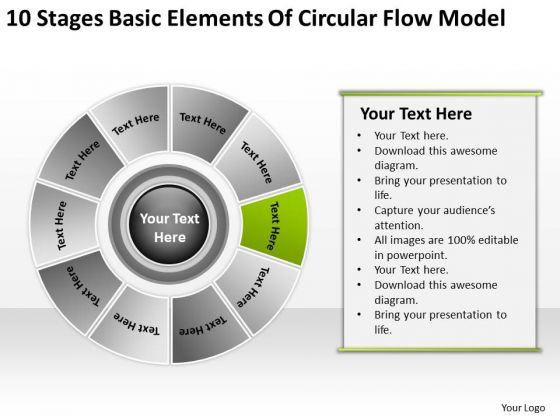 10 Stages Basic Elements Of Circular Flow Model

Text Here

Text Here

Text Here

Text Here

Text Here

Text Here

Text Here

Text Here

Text Here

Text Here

Your Text Here

Your Text Here

- Your Text here.
- Download this awesome diagram.
- Bring your presentation to life.
- Capture your audience's attention.
- All images are 100% editable in powerpoint.
- Your Text here.
- Download this awesome diagram.
- Bring your presentation to life.

Your Logo